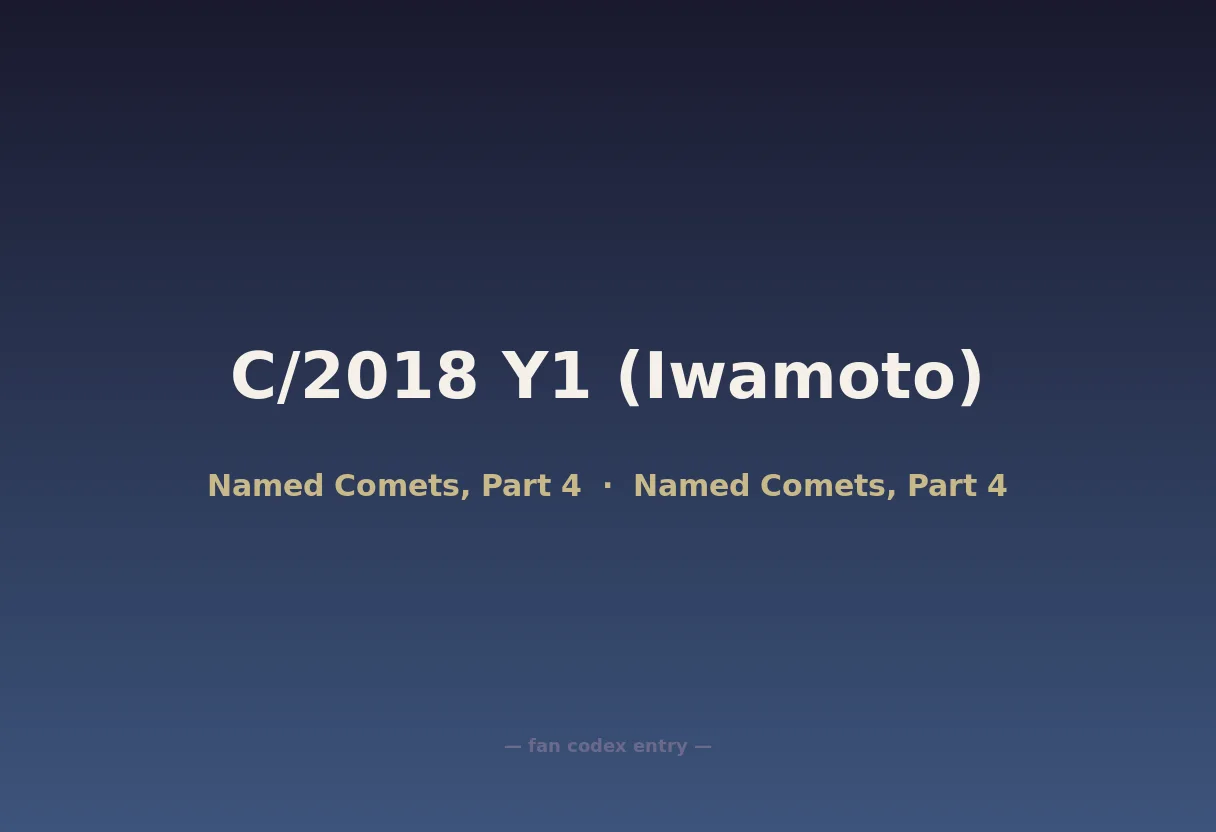 C/2018 Y1 (Iwamoto)

Named Comets, Part 4 · Named Comets, Part 4

— fan codex entry —